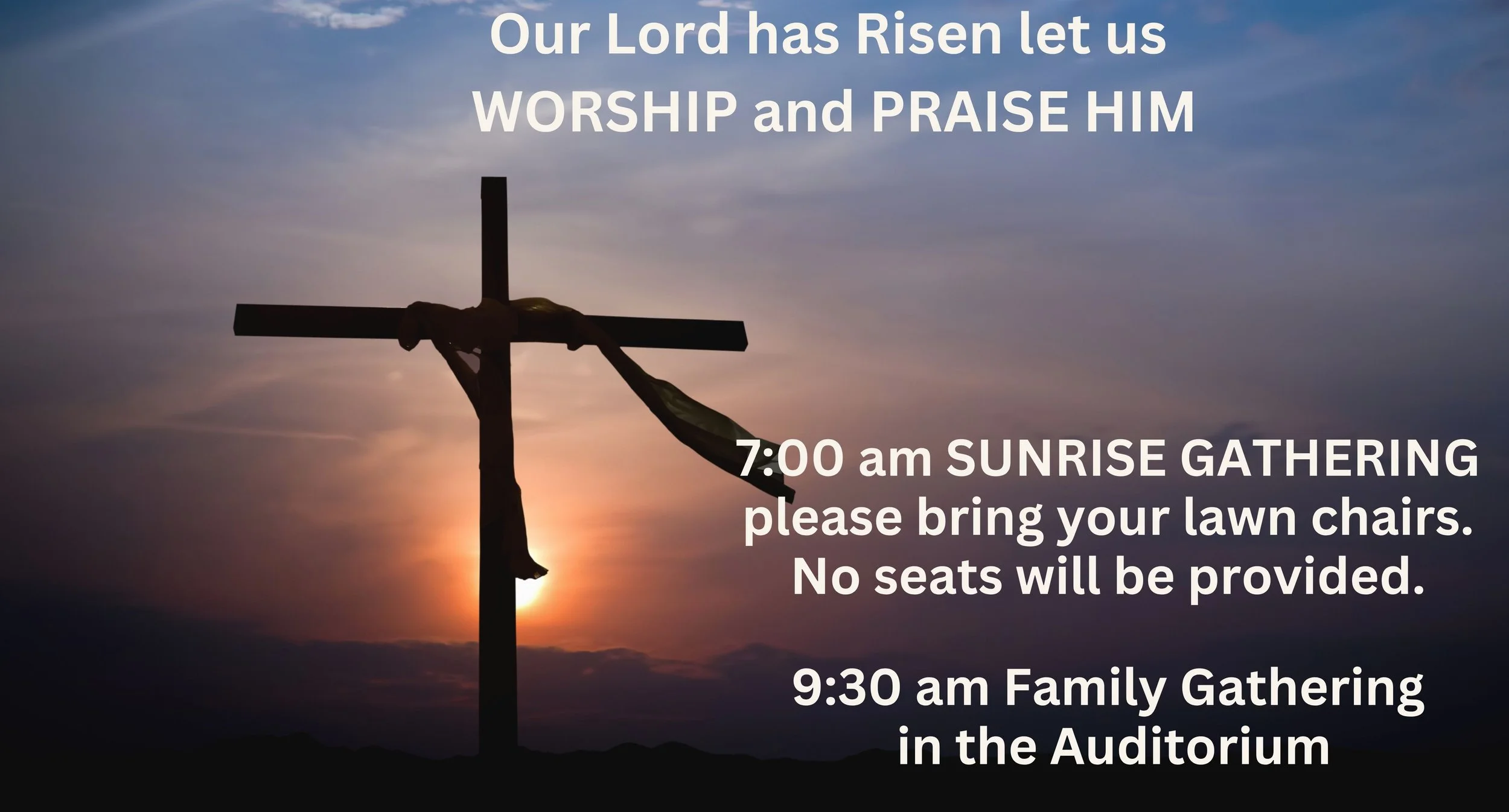 Our Lord has Risen let us WORSHIP and PRAISE HIM

7:00 am SUNRISE GATHERING please bring your lawn chairs. No seats will be provided.

9:30 am Family Gathering in the Auditorium